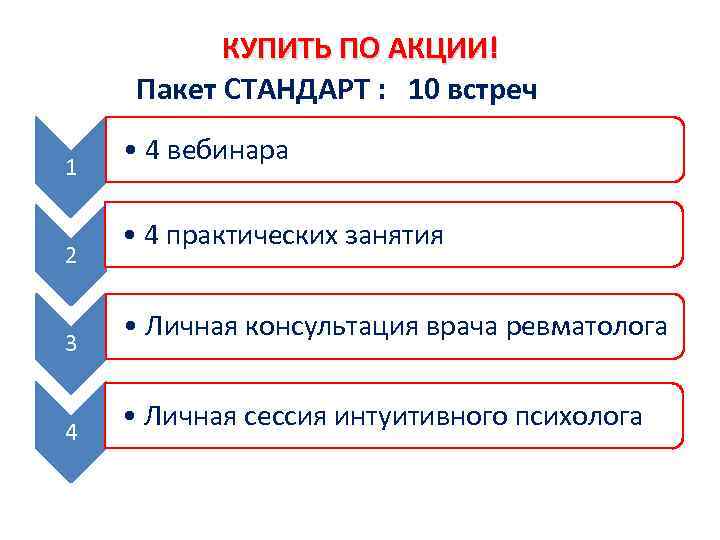 КУПИТЬ ПО АКЦИИ!

Пакет СТАНДАРТ : 10 встреч

1

• 4 вебинара

2

• 4 практических занятия

3

• Личная консультация врача ревматолога

4

• Личная сессия интуитивного психолога